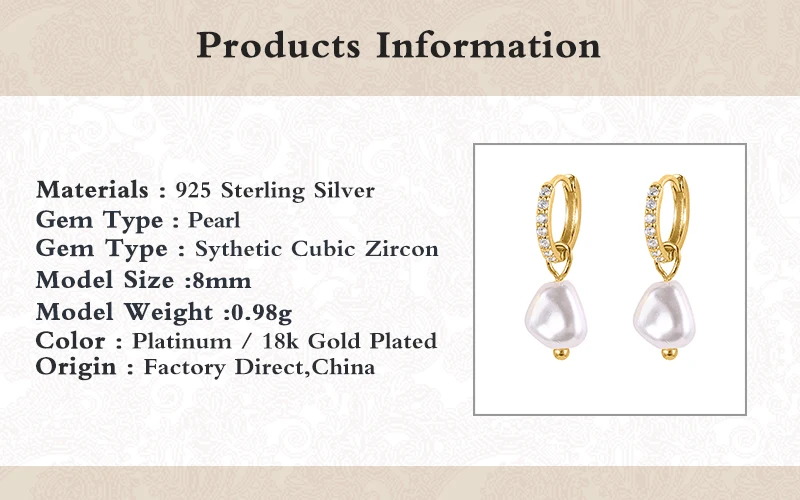 Products Information

Materials : 925 Sterling Silver
Gem Type : Pearl
Gem Type : Sythetic Cubic Zircon
Model Size :8mm
Model Weight :0.98g
Color : Platinum / 18k Gold Plated
Origin : Factory Direct,China